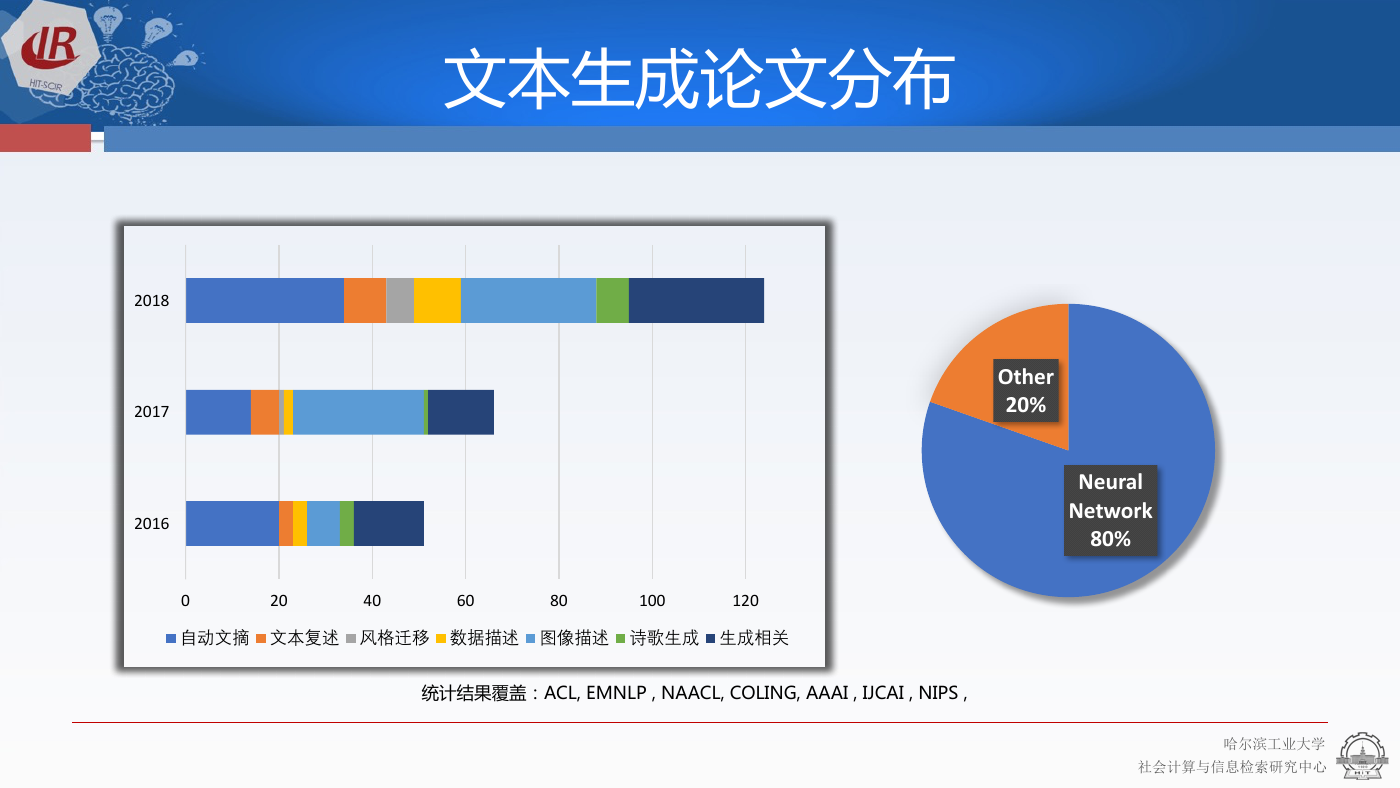 IR
HIT-SCIR

文本生成论文分布

2018
2017
2016

0 20 40 60 80 100 120

自动文摘 文本复述 风格迁移 数据描述 图像描述 诗歌生成 生成相关

Other
20%

Neural
Network
80%

统计结果覆盖：ACL, EMNLP , NAACL, COLING, AAAI , IJCAI , NIPS ,

哈尔滨工业大学
社会计算与信息检索研究中心